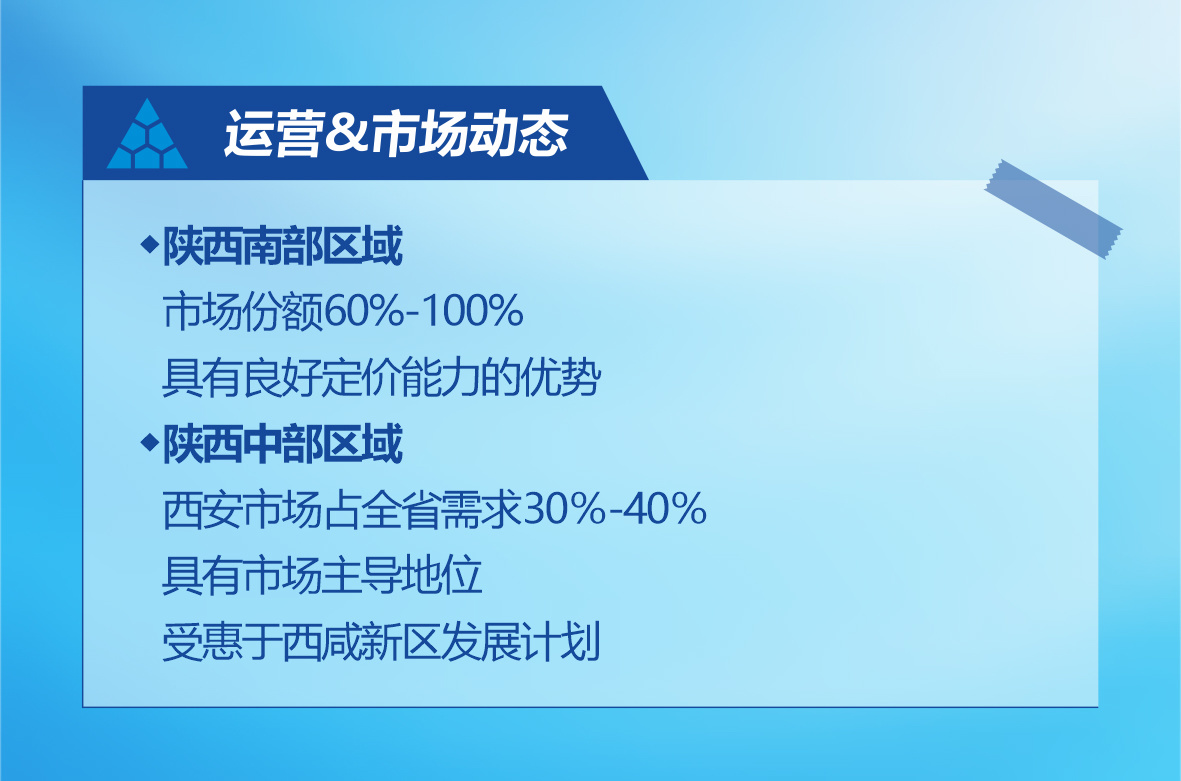 运营&市场动态

◆陕西南部区域
市场份额60%-100%
具有良好定价能力的优势

◆陕西中部区域
西安市场占全省需求30%-40%
具有市场主导地位
受惠于西咸新区发展计划